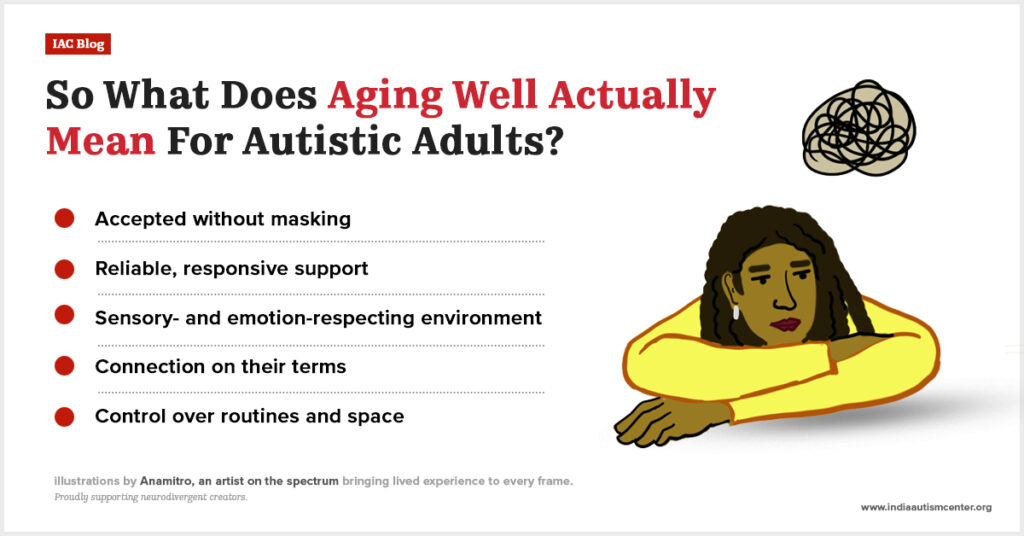 IAC Blog

So What Does Aging Well Actually Mean For Autistic Adults?

Accepted without masking

Reliable, responsive support

Sensory- and emotion-respecting environment

Connection on their terms

Control over routines and space

illustrations by Anamitro, an artist on the spectrum bringing lived experience to every frame.
Proudly supporting neurodivergent creators.

www.indiaautismcenter.org